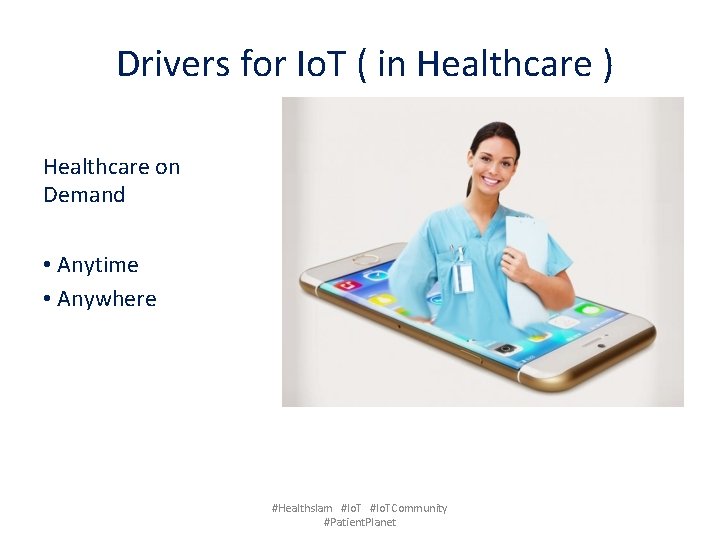 Drivers for IoT ( in Healthcare )

Healthcare on Demand

• Anytime
• Anywhere

#Healthslam #IoT #IoTCommunity #PatientPlanet